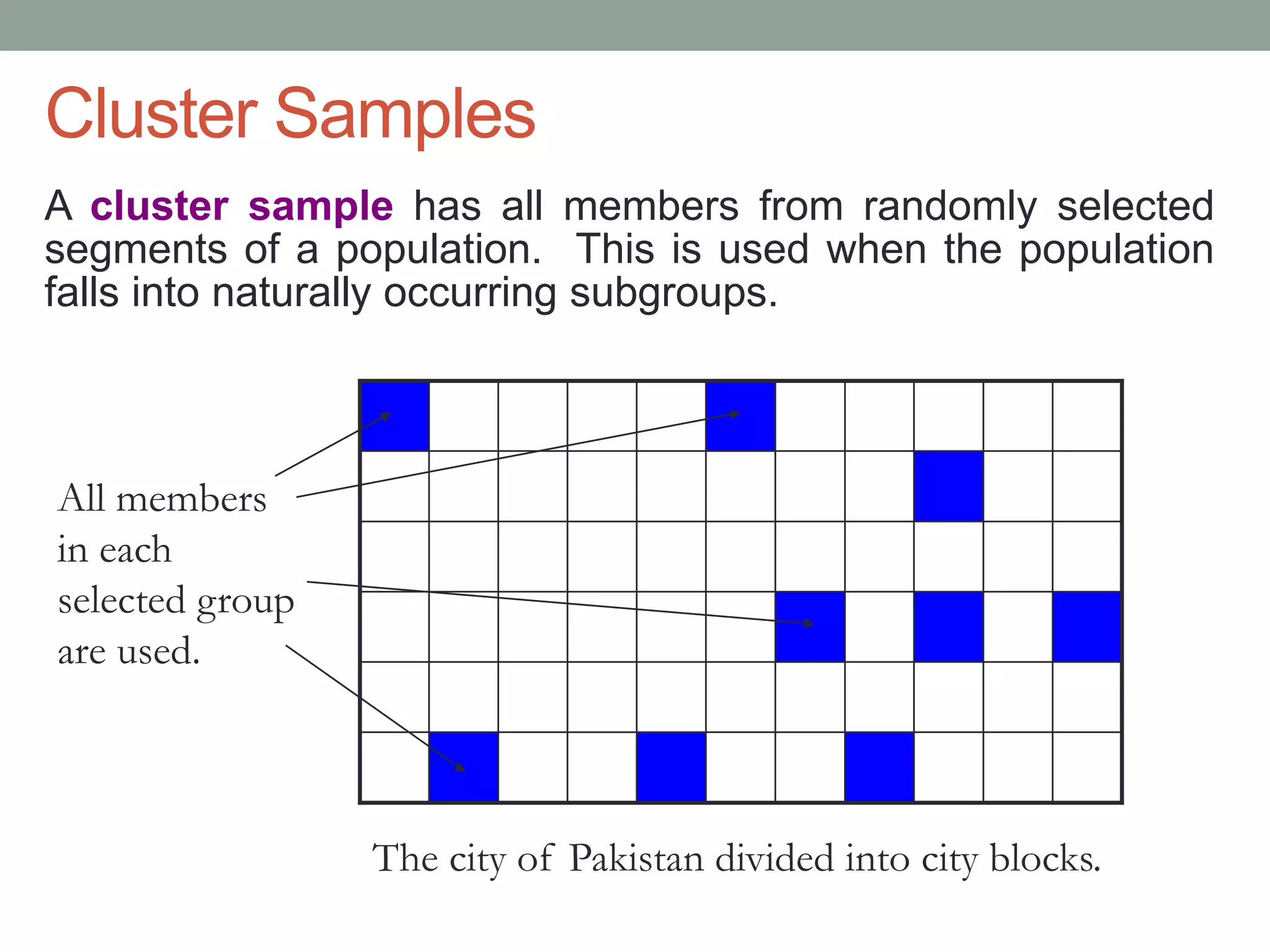 Cluster Samples

A cluster sample has all members from randomly selected segments of a population. This is used when the population falls into naturally occurring subgroups.

All members in each selected group are used.

The city of Pakistan divided into city blocks.